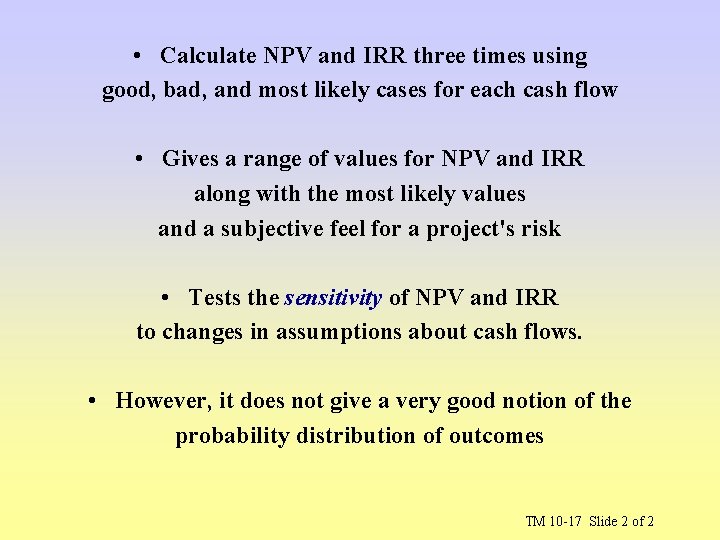 • Calculate NPV and IRR three times using good, bad, and most likely cases for each cash flow

• Gives a range of values for NPV and IRR along with the most likely values and a subjective feel for a project's risk

• Tests the sensitivity of NPV and IRR to changes in assumptions about cash flows.

• However, it does not give a very good notion of the probability distribution of outcomes

TM 10-17 Slide 2 of 2